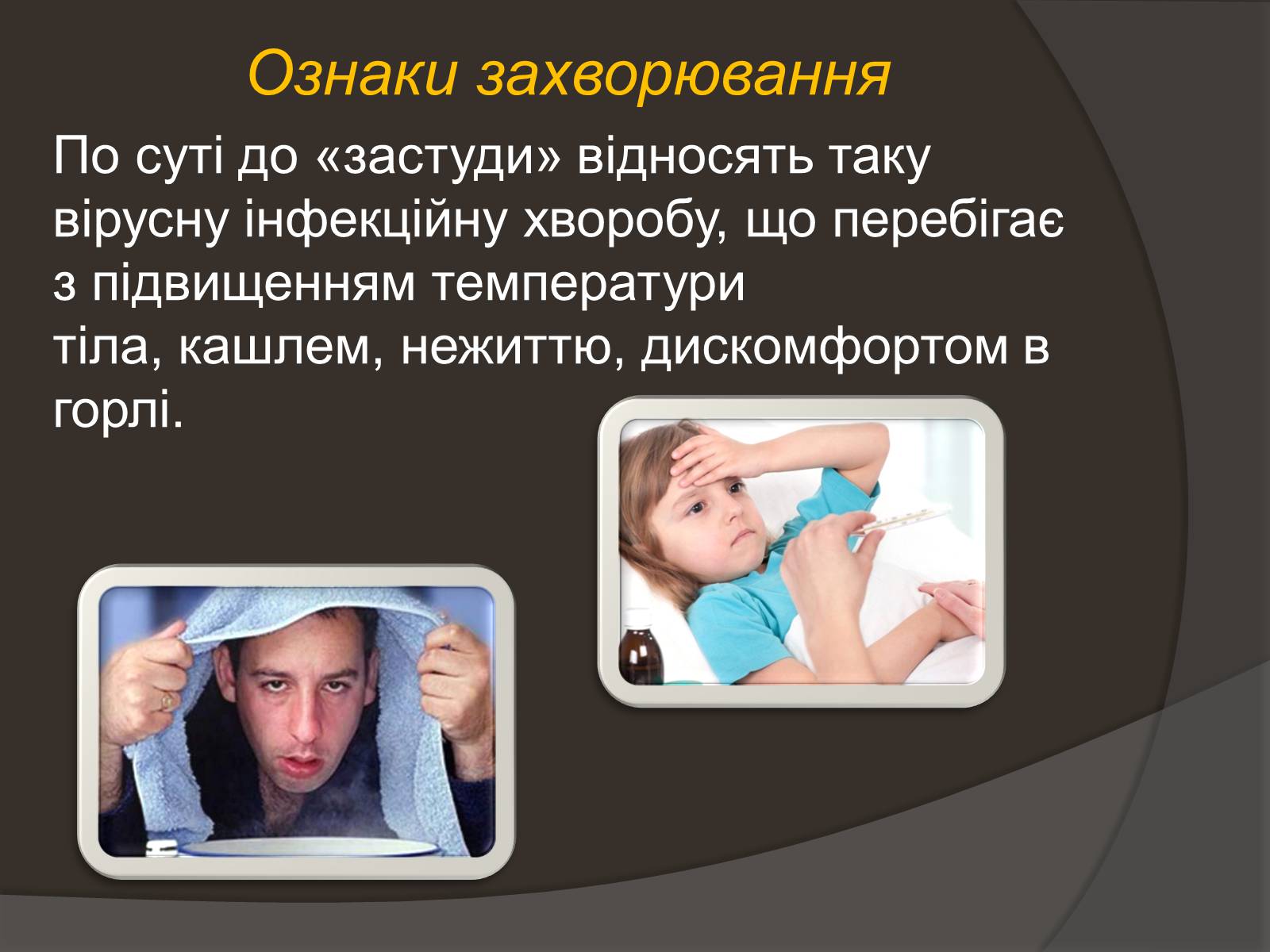 Ознаки захворювання

По суті до «застуди» відносять таку вірусну інфекційну хворобу, що перебігає з підвищенням температури тіла, кашлем, нежиттю, дискомфортом в горлі.